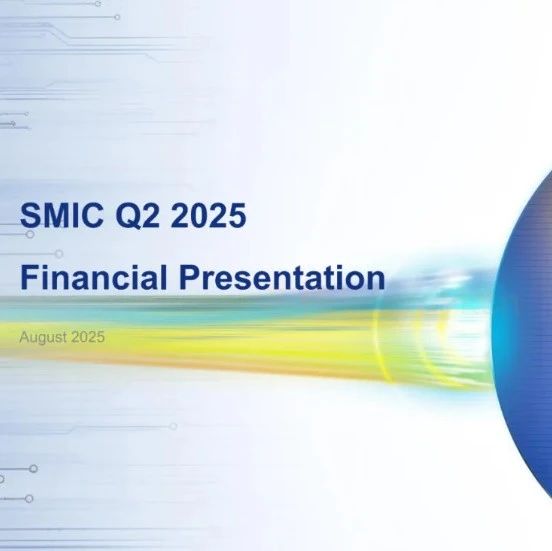 SMIC Q2 2025

Financial Presentation

August 2025